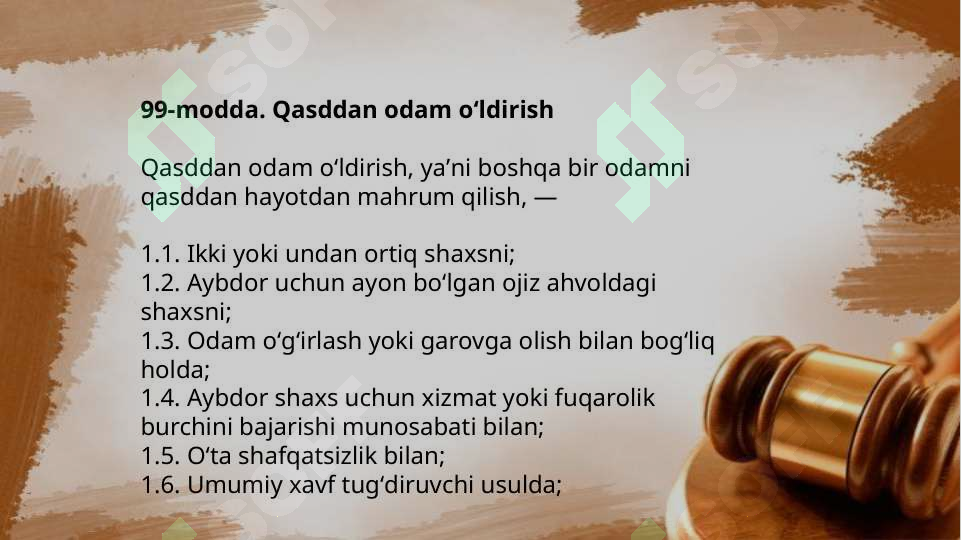 **99-modda. Qasddan odam o‘ldirish**

Qasddan odam o‘ldirish, ya’ni boshqa bir odamni qasddan hayotdan mahrum qilish, —

1.1. Ikki yoki undan ortiq shaxsni;
1.2. Aybdor uchun ayon bo‘lgan ojiz ahvoldagi shaxsni;
1.3. Odam o‘g‘irlash yoki garovga olish bilan bog‘liq holda;
1.4. Aybdor shaxs uchun xizmat yoki fuqarolik burchini bajarishi munosabati bilan;
1.5. O‘ta shafqatsizlik bilan;
1.6. Umumiy xavf tug‘diruvchi usulda;